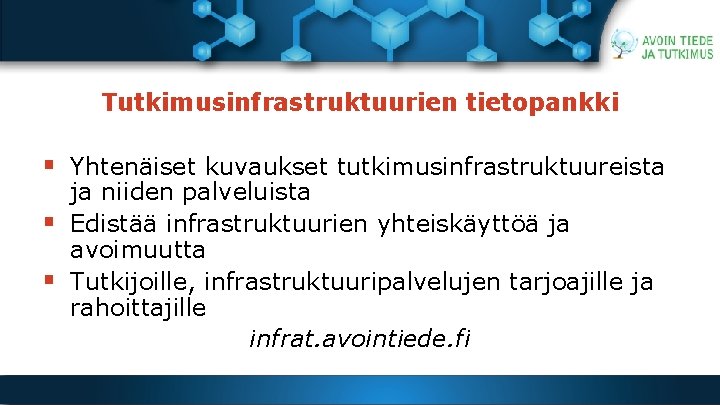 AVOIN TIEDE JA TUTKIMUS

Tutkimusinfrastruktuurien tietopankki

▪ Yhtenäiset kuvaukset tutkimusinfrastruktuureista ja niiden palveluista
▪ Edistää infrastruktuurien yhteiskäyttöä ja avoimuutta
▪ Tutkijoille, infrastruktuuripalvelujen tarjoajille ja rahoittajille

infrat.avointiede.fi